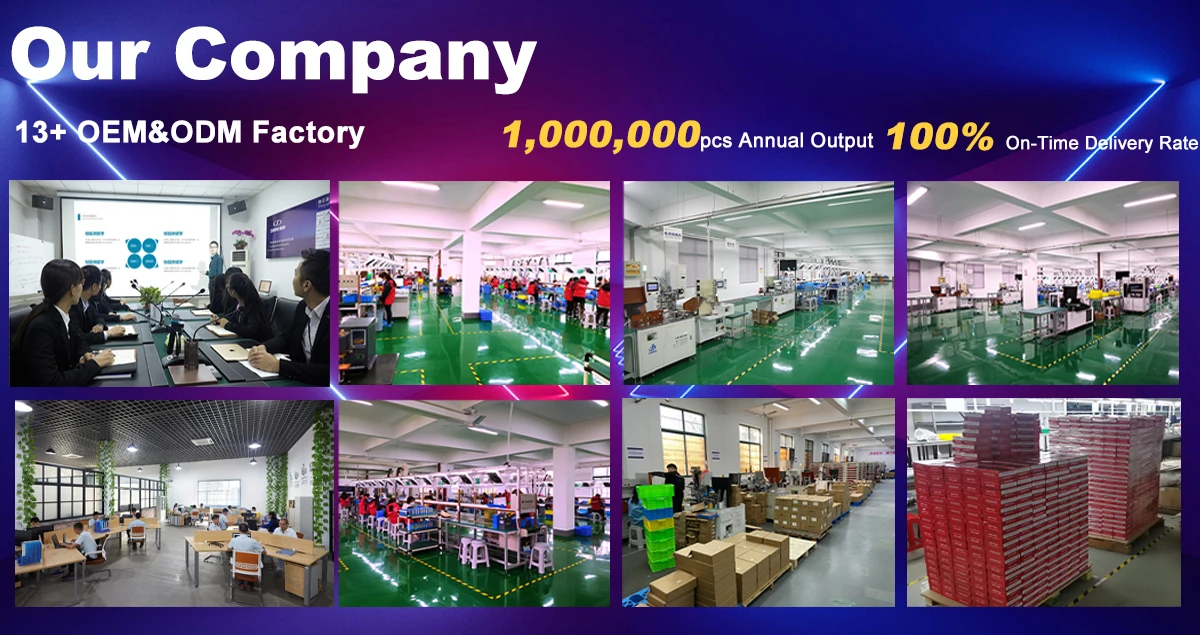 Our Company

13+ OEM&ODM Factory

1,000,000pcs Annual Output 100% On-Time Delivery Rate